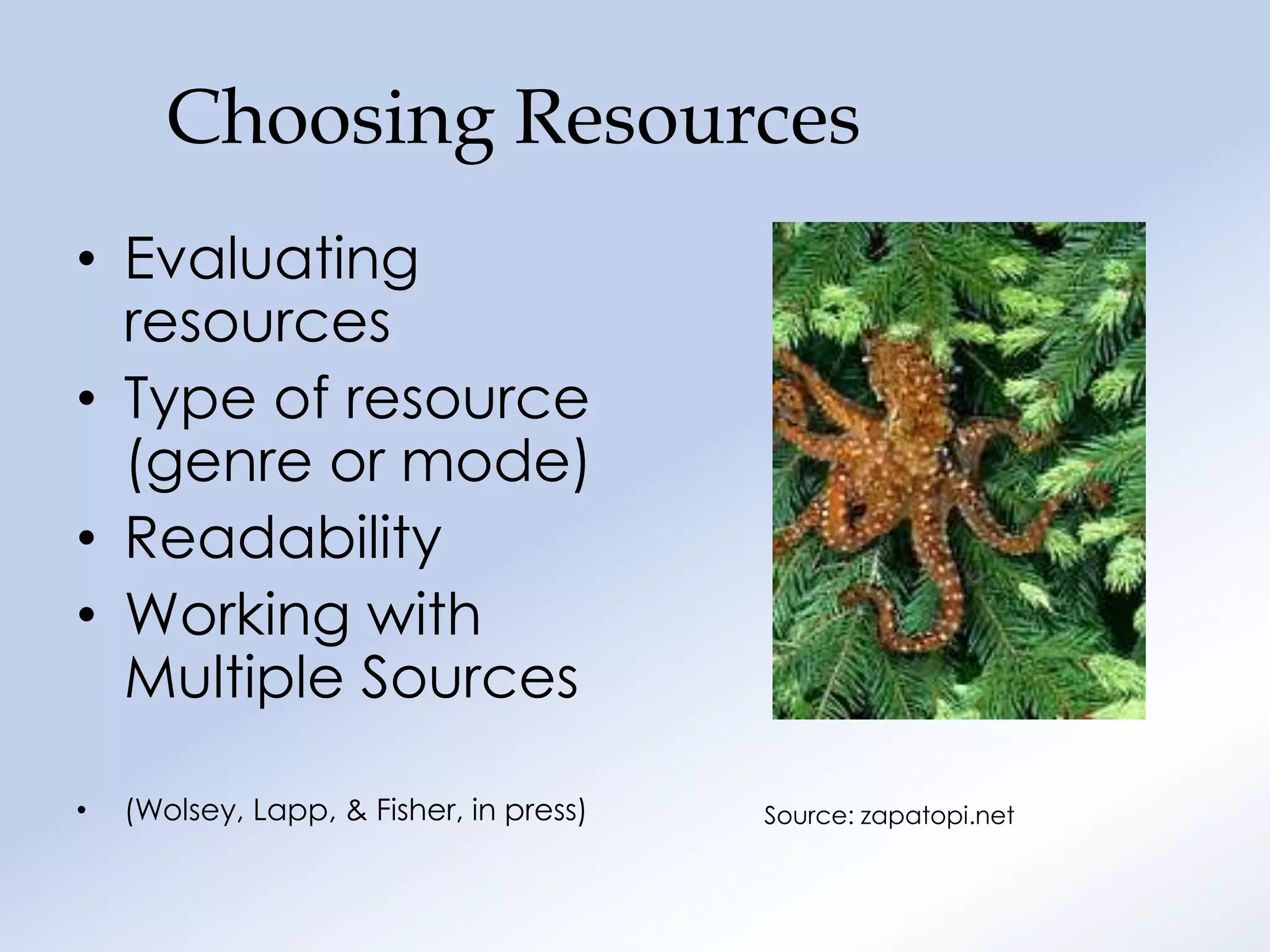 Choosing Resources

• Evaluating resources
• Type of resource (genre or mode)
• Readability
• Working with Multiple Sources

• (Wolsey, Lapp, & Fisher, in press)

Source: zapatopi.net